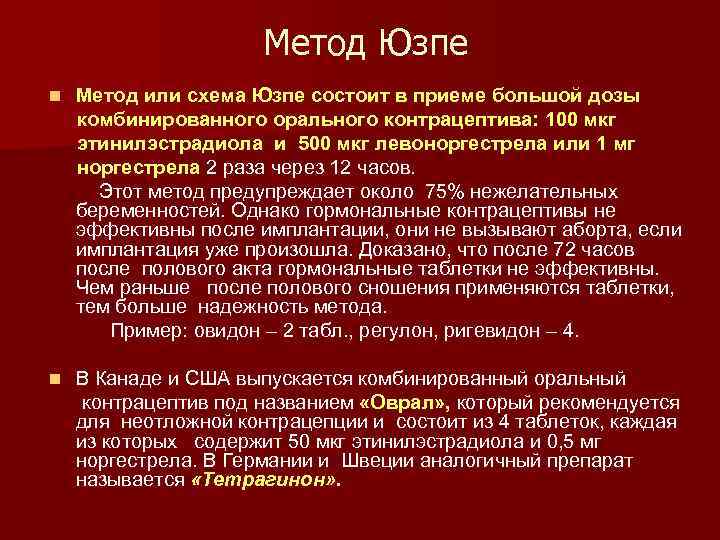 Метод Юзпе

Метод или схема Юзпе состоит в приеме большой дозы комбинированного орального контрацептива: 100 мкг этинилэстрадиола и 500 мкг левоноргестрела или 1 мг норгестрела 2 раза через 12 часов.

Этот метод предупреждает около 75% нежелательных беременностей. Однако гормональные контрацептивы не эффективны после имплантации, они не вызывают аборта, если имплантация уже произошла. Доказано, что после 72 часов после полового акта гормональные таблетки не эффективны. Чем раньше после полового сношения применяются таблетки, тем больше надежность метода.

Пример: овидон – 2 табл., регулон, ригевидон – 4.

В Канаде и США выпускается комбинированный оральный контрацептив под названием «Оврал», который рекомендуется для неотложной контрацепции и состоит из 4 таблеток, каждая из которых содержит 50 мкг этинилэстрадиола и 0,5 мг норгестрела. В Германии и Швеции аналогичный препарат называется «Тетрагинон».